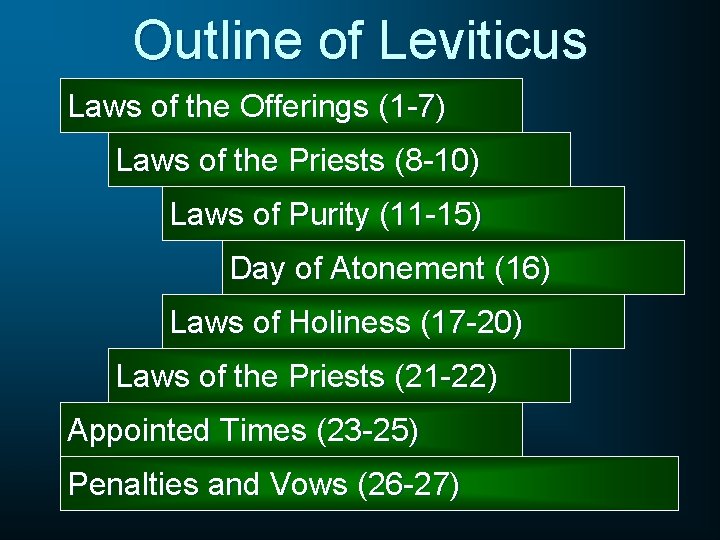 Outline of Leviticus

Laws of the Offerings (1-7)

Laws of the Priests (8-10)

Laws of Purity (11-15)

Day of Atonement (16)

Laws of Holiness (17-20)

Laws of the Priests (21-22)

Appointed Times (23-25)

Penalties and Vows (26-27)